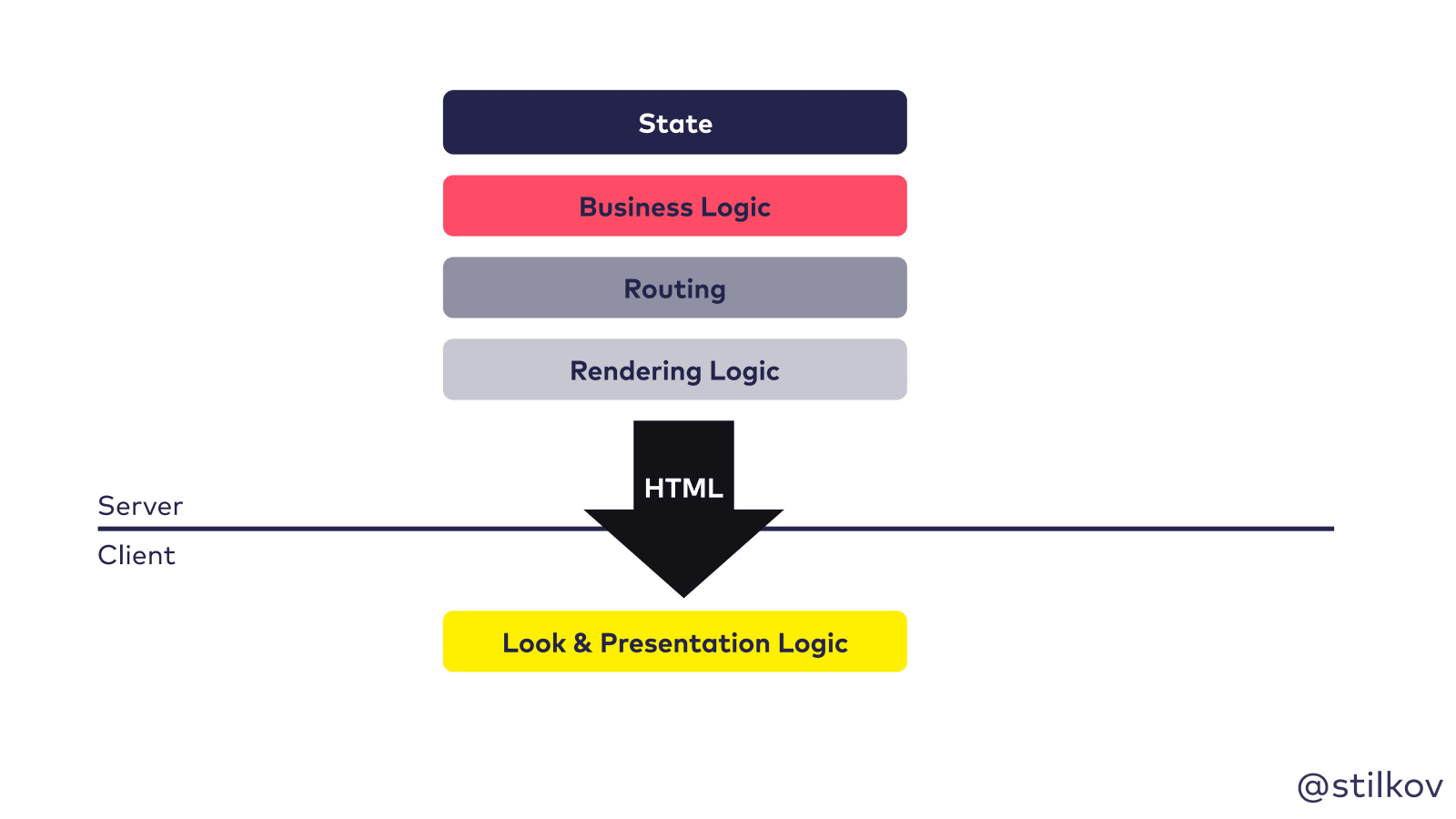 State

Business Logic

Routing

Rendering Logic

HTML

Server

Client

Look & Presentation Logic

@stilkov